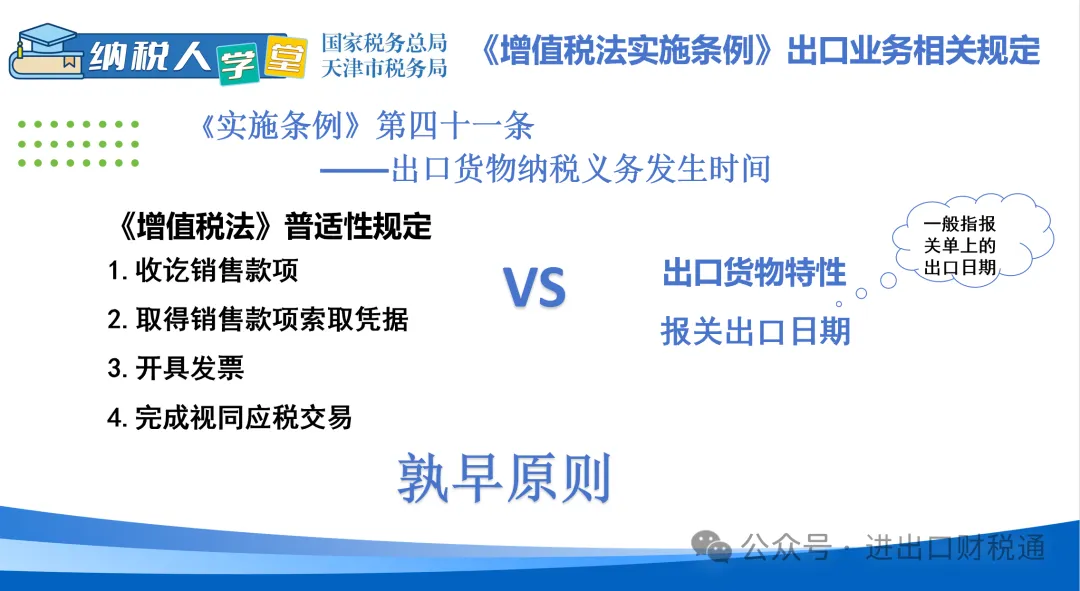 纳税人学堂
国家税务总局
天津市税务局

《增值税法实施条例》出口业务相关规定

《实施条例》第四十一条
——出口货物纳税义务发生时间

《增值税法》普适性规定
1. 收讫销售款项
2. 取得销售款项索取凭据
3. 开具发票
4. 完成视同应税交易

VS

出口货物特性
报关出口日期

一般指报关单上的出口日期

孰早原则

公众号 · 进出口财税通